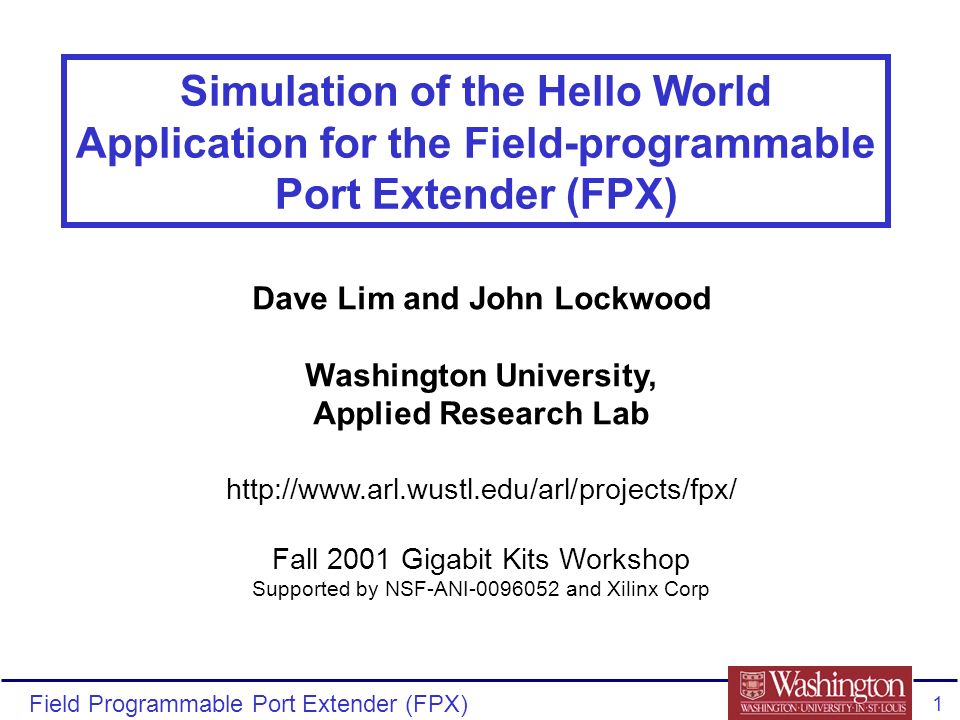 Simulation of the Hello World Application for the Field-programmable Port Extender (FPX)

Dave Lim and John Lockwood

Washington University,
Applied Research Lab

http://www.arl.wustl.edu/arl/projects/fpx/

Fall 2001 Gigabit Kits Workshop
Supported by NSF-ANI-0096052 and Xilinx Corp

Field Programmable Port Extender (FPX)

Washington
WASHINGTON·UNIVERSITY·IN·ST·LOUIS

1